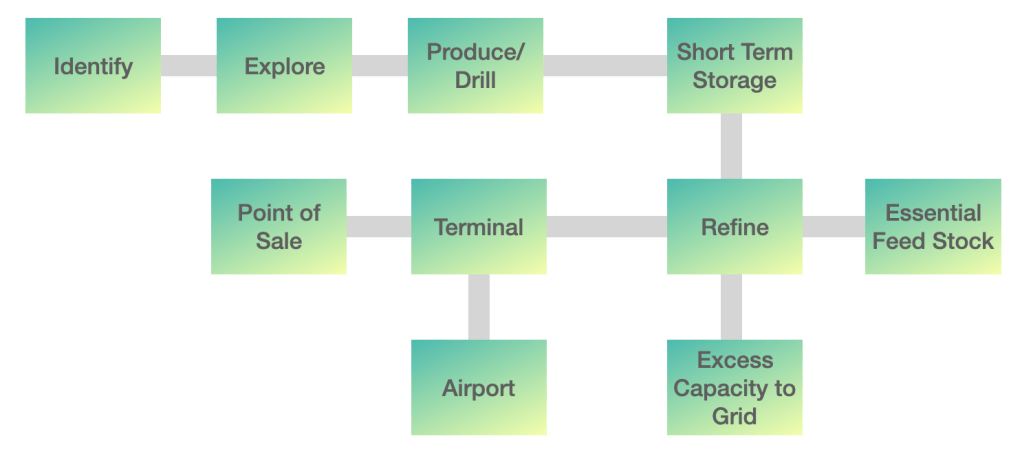 Identify

Explore

Produce/ Drill

Short Term Storage

Point of Sale

Terminal

Refine

Essential Feed Stock

Airport

Excess Capacity to Grid